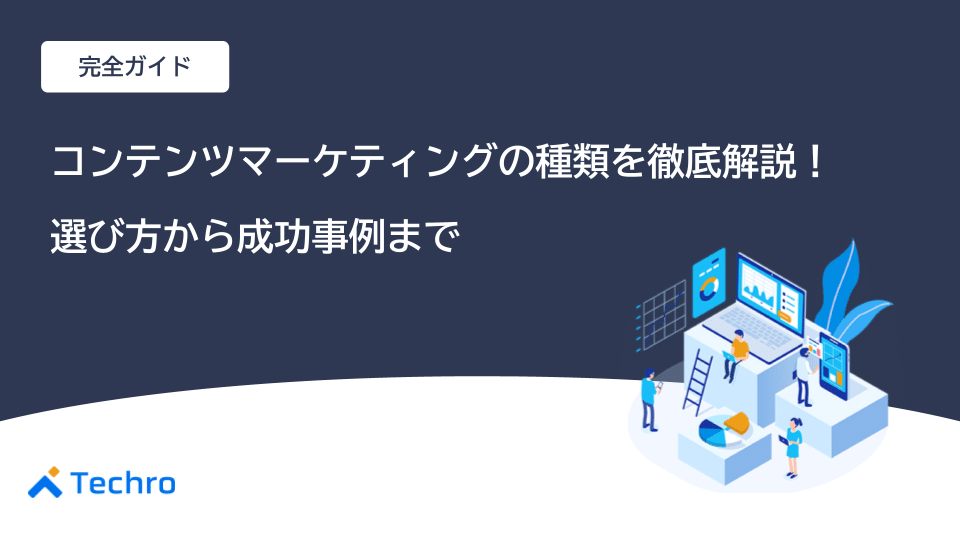 完全ガイド

コンテンツマーケティングの種類を徹底解説！
選び方から成功事例まで

Techro